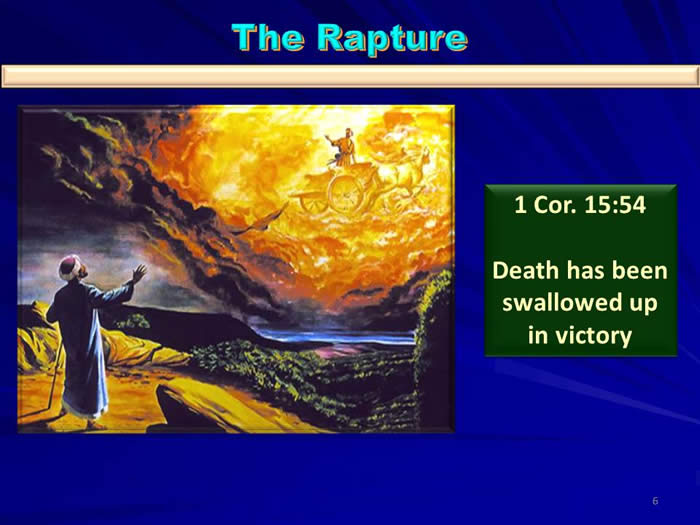 The Rapture

1 Cor. 15:54

Death has been swallowed up in victory

6